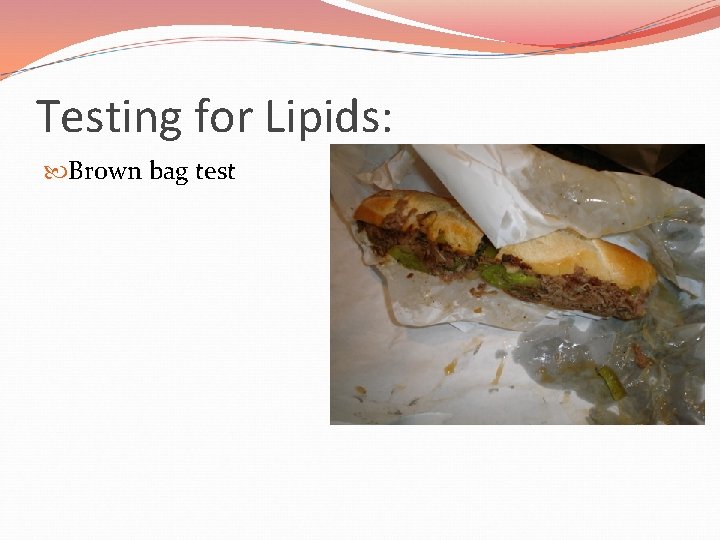 Testing for Lipids:

Brown bag test